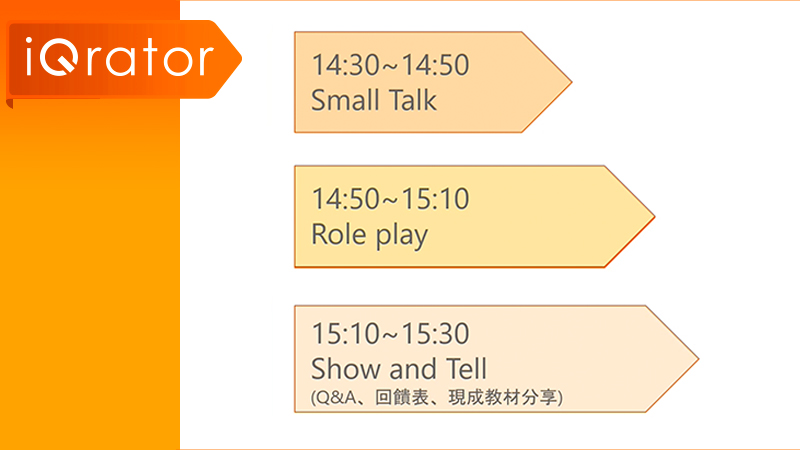 iQrator

14:30~14:50
Small Talk

14:50~15:10
Role play

15:10~15:30
Show and Tell
(Q&A、回饋表、現成教材分享)